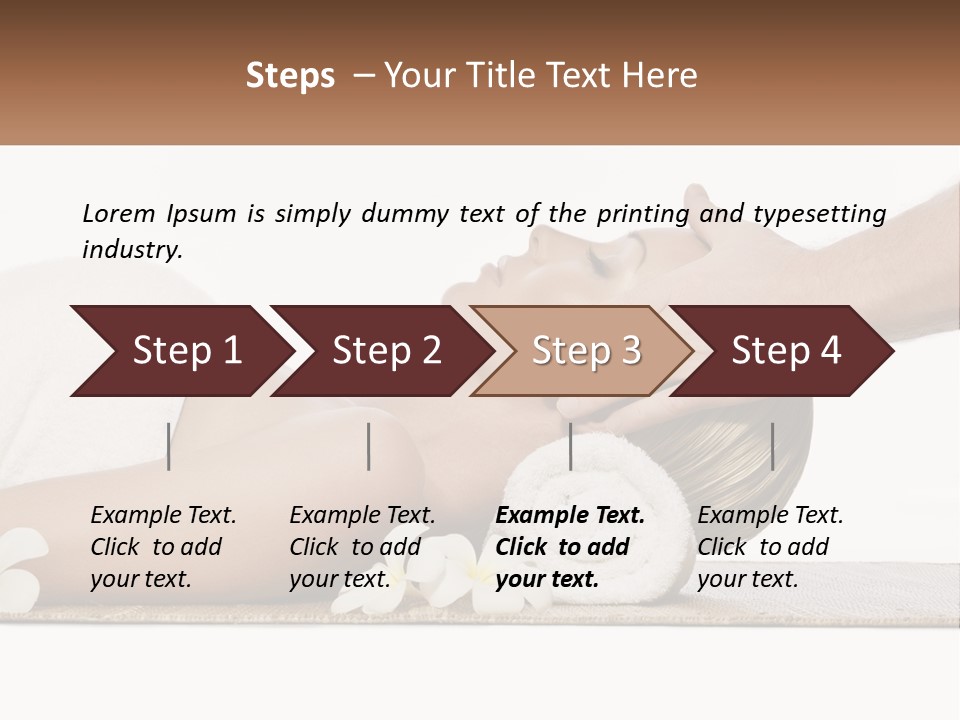 Steps – Your Title Text Here

Lorem Ipsum is simply dummy text of the printing and typesetting industry.

Step 1

Step 2

Step 3

Step 4

Example Text. Click to add your text.

Example Text. Click to add your text.

Example Text. Click to add your text.

Example Text. Click to add your text.